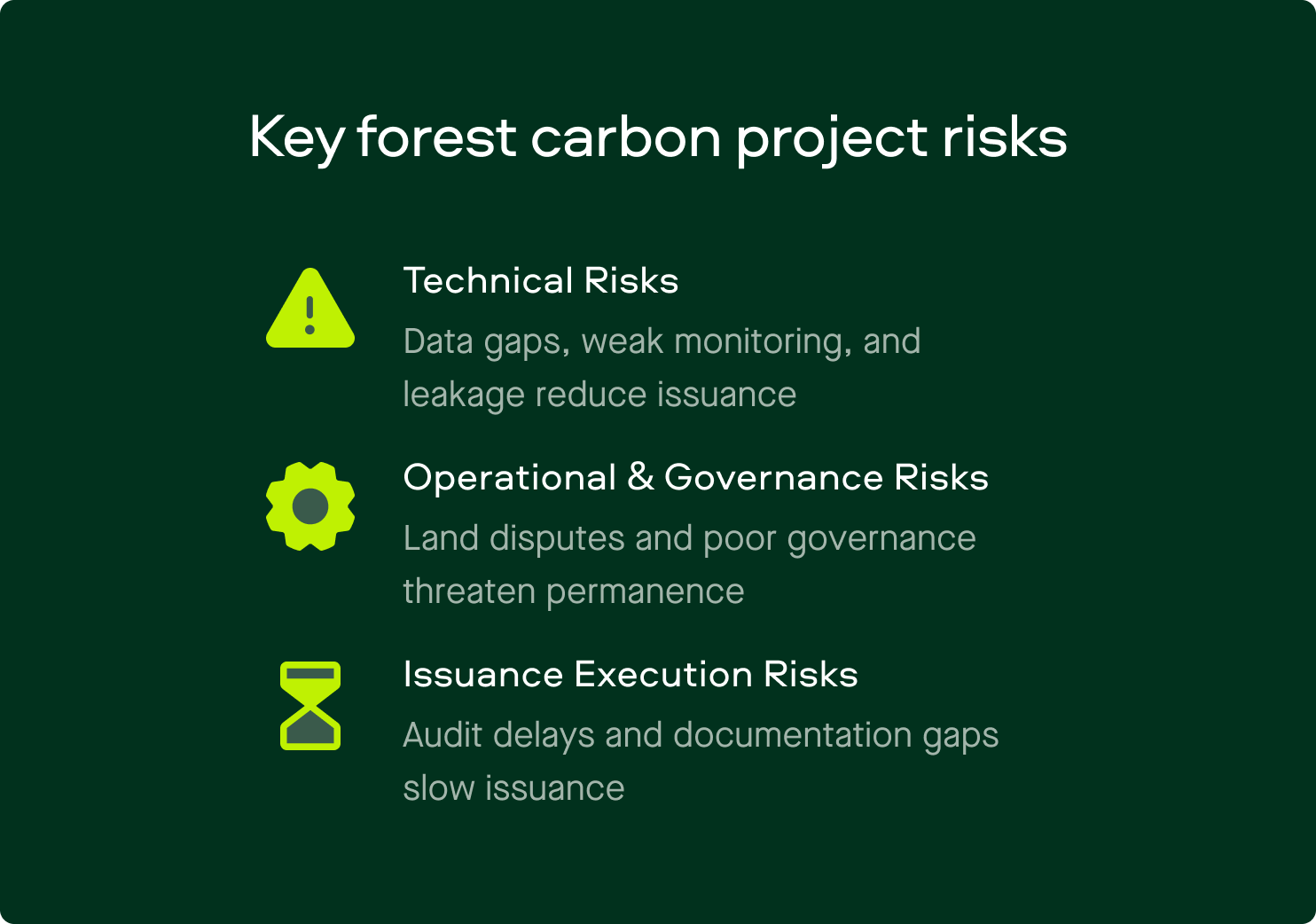 Key forest carbon project risks

Technical Risks

Data gaps, weak monitoring, and leakage reduce issuance

Operational & Governance Risks

Land disputes and poor governance threaten permanence

Issuance Execution Risks

Audit delays and documentation gaps slow issuance